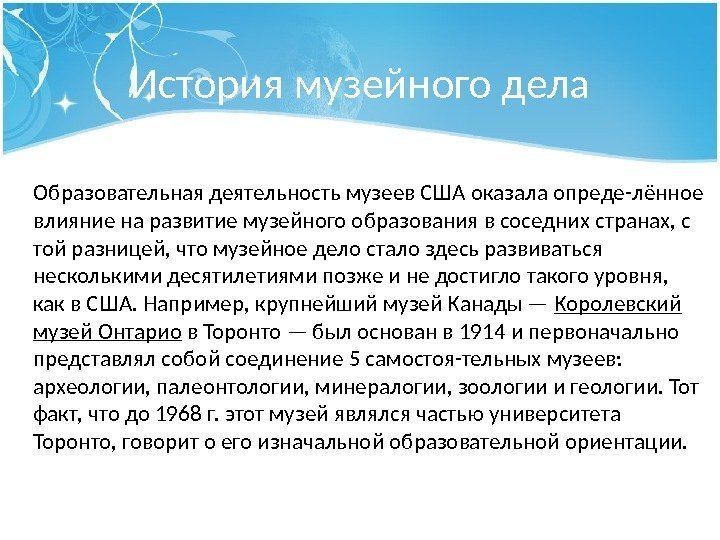 История музейного дела

Образовательная деятельность музеев США оказала опреде-лённое влияние на развитие музейного образования в соседних странах, с той разницей, что музейное дело стало здесь развиваться несколькими десятилетиями позже и не достигло такого уровня, как в США. Например, крупнейший музей Канады — Королевский музей Онтарио в Торонто — был основан в 1914 и первоначально представлял собой соединение 5 самостоя-тельных музеев: археологии, палеонтологии, минералогии, зоологии и геологии. Тот факт, что до 1968 г. этот музей являлся частью университета Торонто, говорит о его изначальной образовательной ориентации.